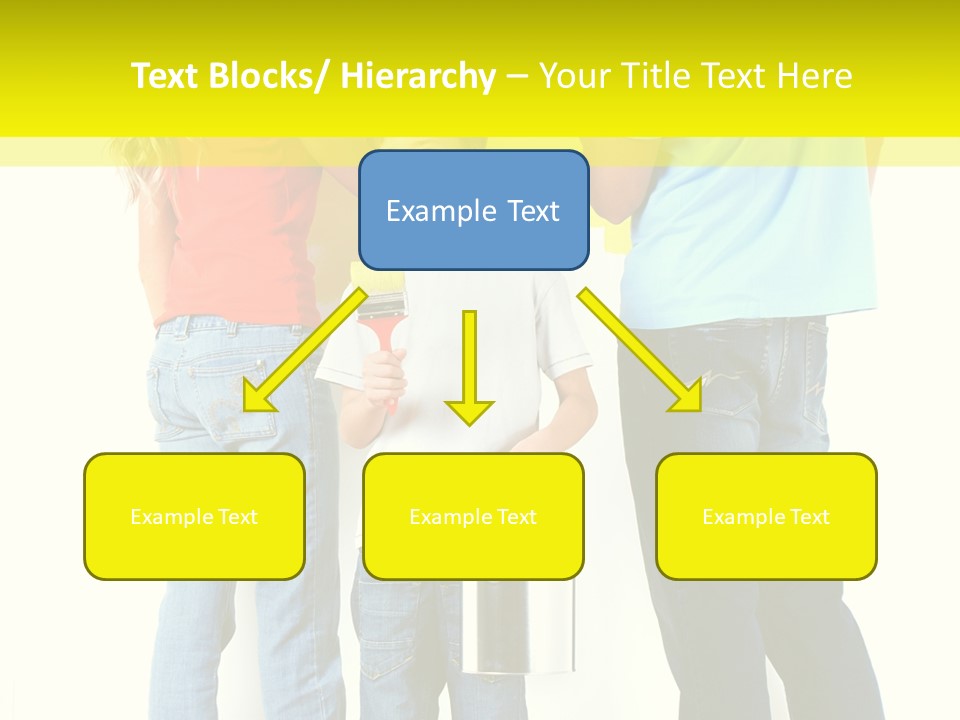 Text Blocks/ Hierarchy – Your Title Text Here

Example Text

Example Text

Example Text

Example Text